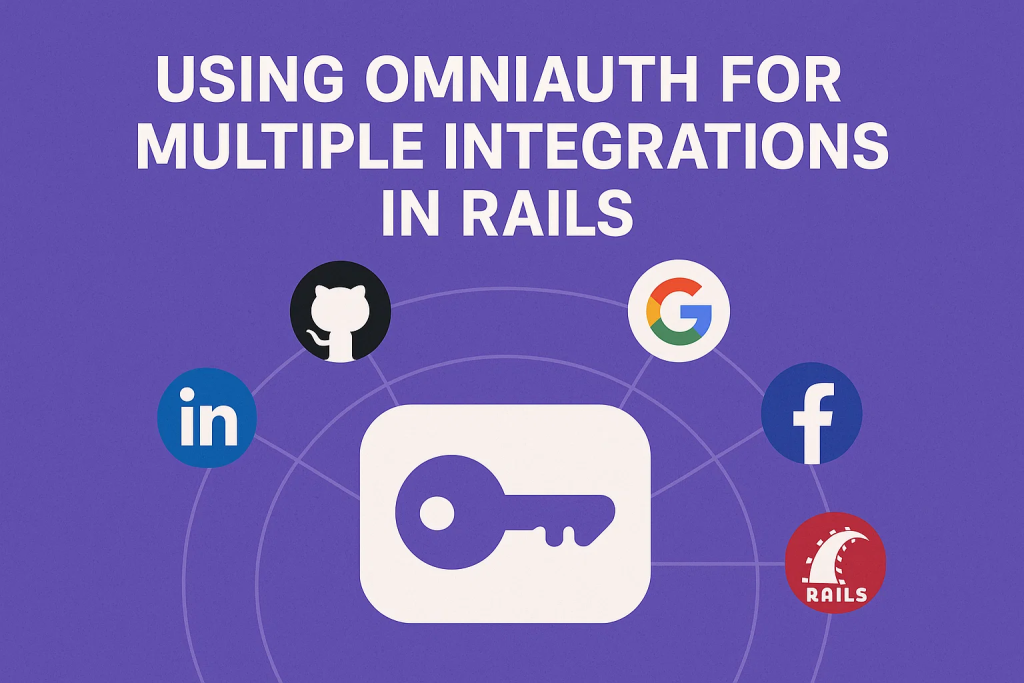 USING OMNIAUTH FOR MULTIPLE INTEGRATIONS IN RAILS

in

G

f

RAILS